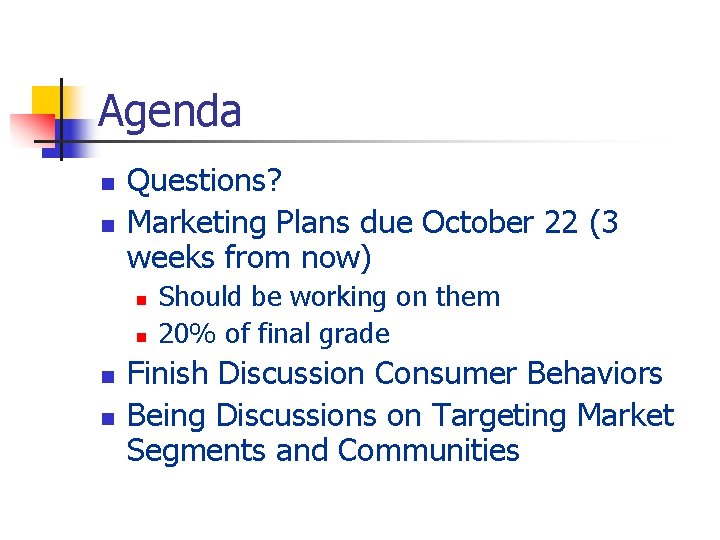 Agenda

- Questions?
- Marketing Plans due October 22 (3 weeks from now)
  - Should be working on them
  - 20% of final grade
- Finish Discussion Consumer Behaviors
- Being Discussions on Targeting Market Segments and Communities